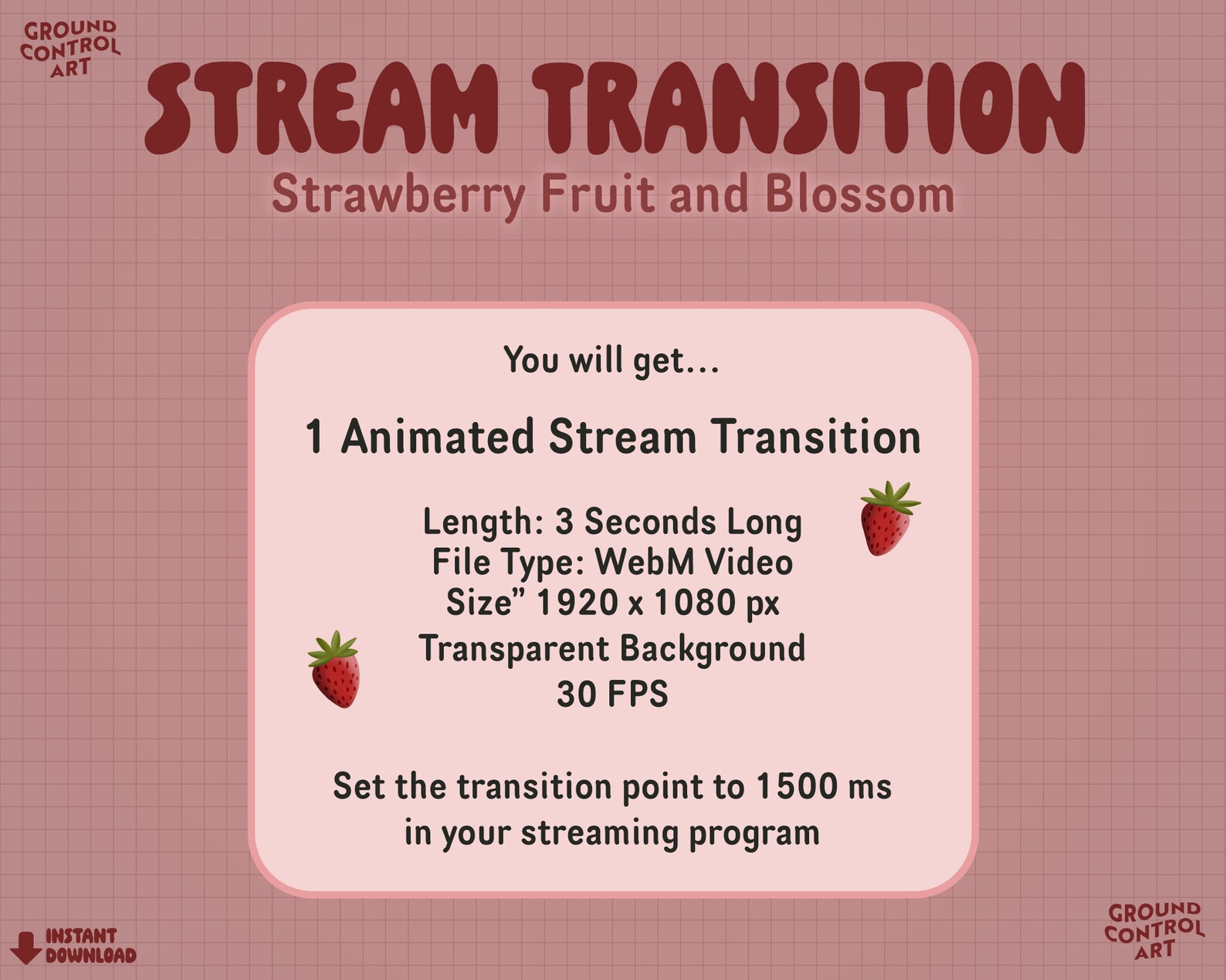 GROUND CONTROL ART

STREAM TRANSITION

Strawberry Fruit and Blossom

You will get...

1 Animated Stream Transition

Length: 3 Seconds Long
File Type: WebM Video
Size” 1920 x 1080 px
Transparent Background
30 FPS

Set the transition point to 1500 ms in your streaming program

INSTANT DOWNLOAD

GROUND CONTROL ART